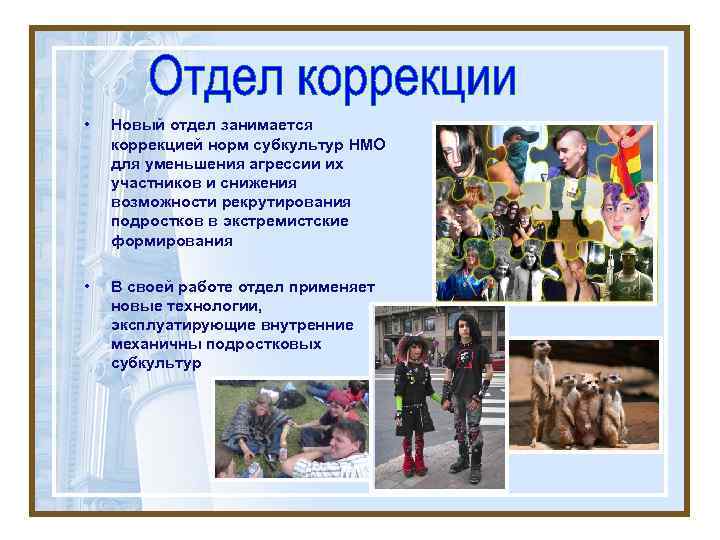 Отдел коррекции

• Новый отдел занимается коррекцией норм субкультур НМО для уменьшения агрессии их участников и снижения возможности рекрутирования подростков в экстремистские формирования

• В своей работе отдел применяет новые технологии, эксплуатирующие внутренние механичны подростковых субкультур